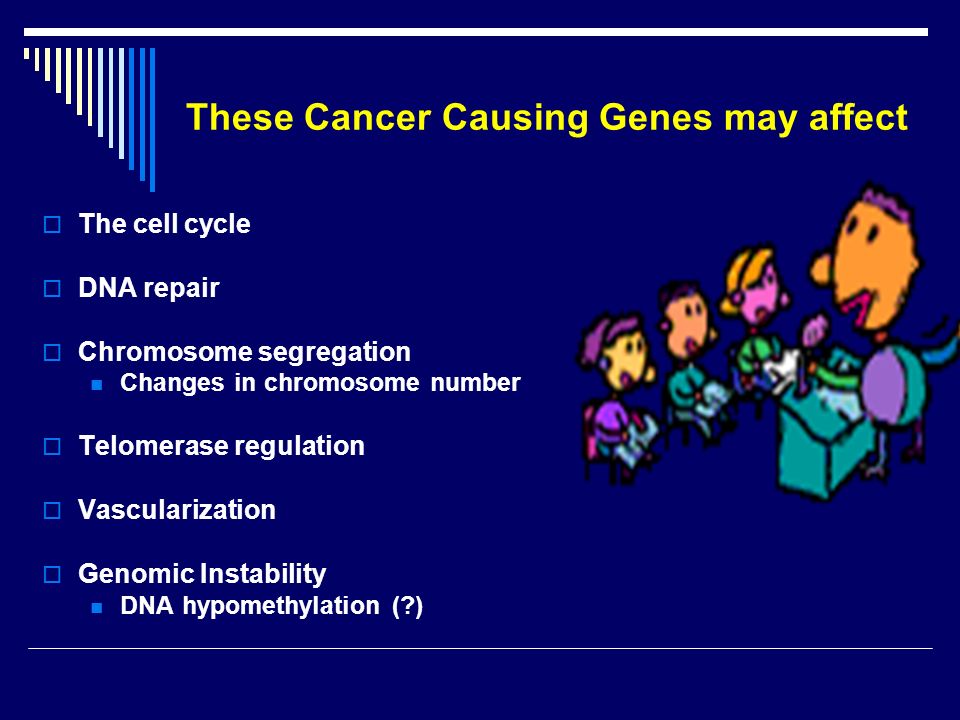 These Cancer Causing Genes may affect

The cell cycle

DNA repair

Chromosome segregation
Changes in chromosome number

Telomerase regulation

Vascularization

Genomic Instability
DNA hypomethylation (?)